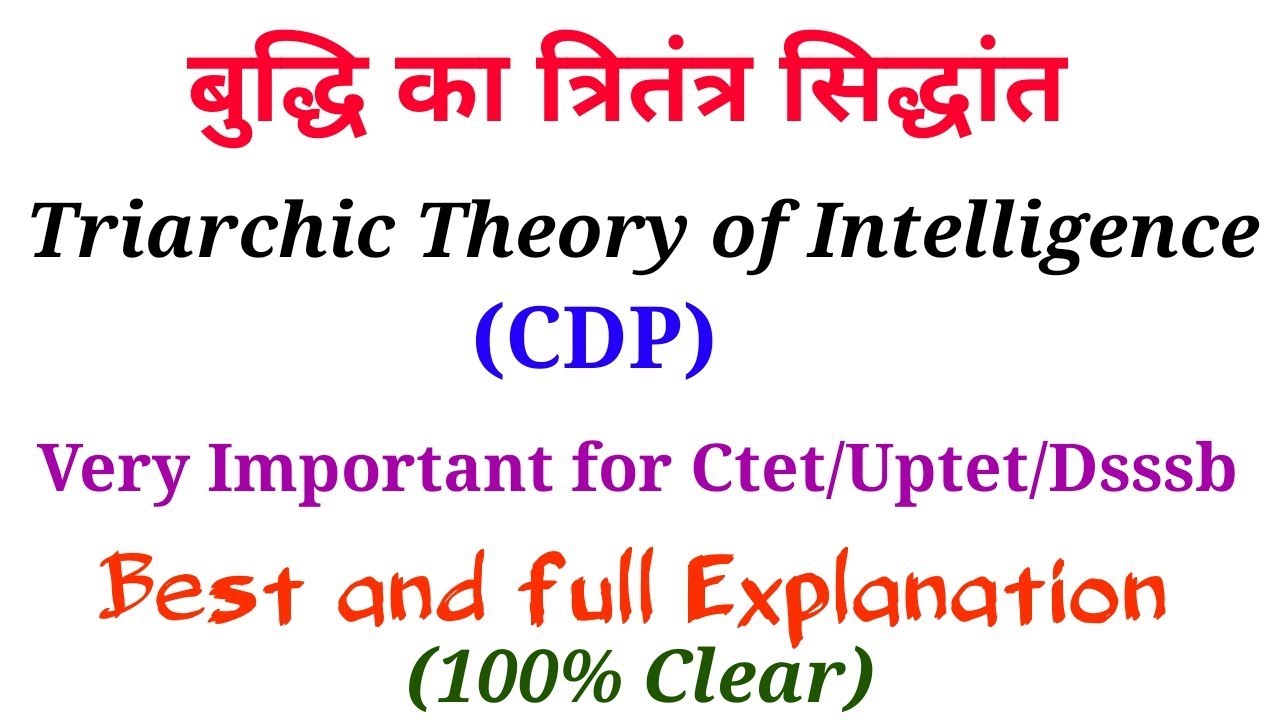 बुद्धि का त्रितंत्र सिद्धांत

Triarchic Theory of Intelligence

(CDP)

Very Important for Ctet/Uptet/Dsssb

Best and full Explanation

(100% Clear)